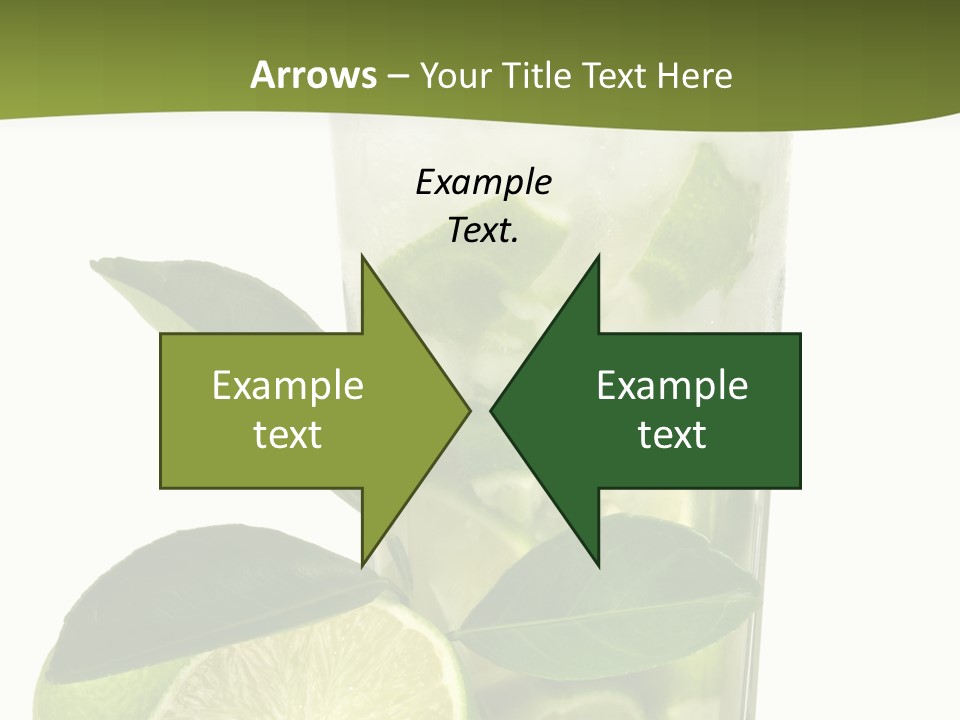 Arrows – Your Title Text Here

Example Text.

Example text

Example text